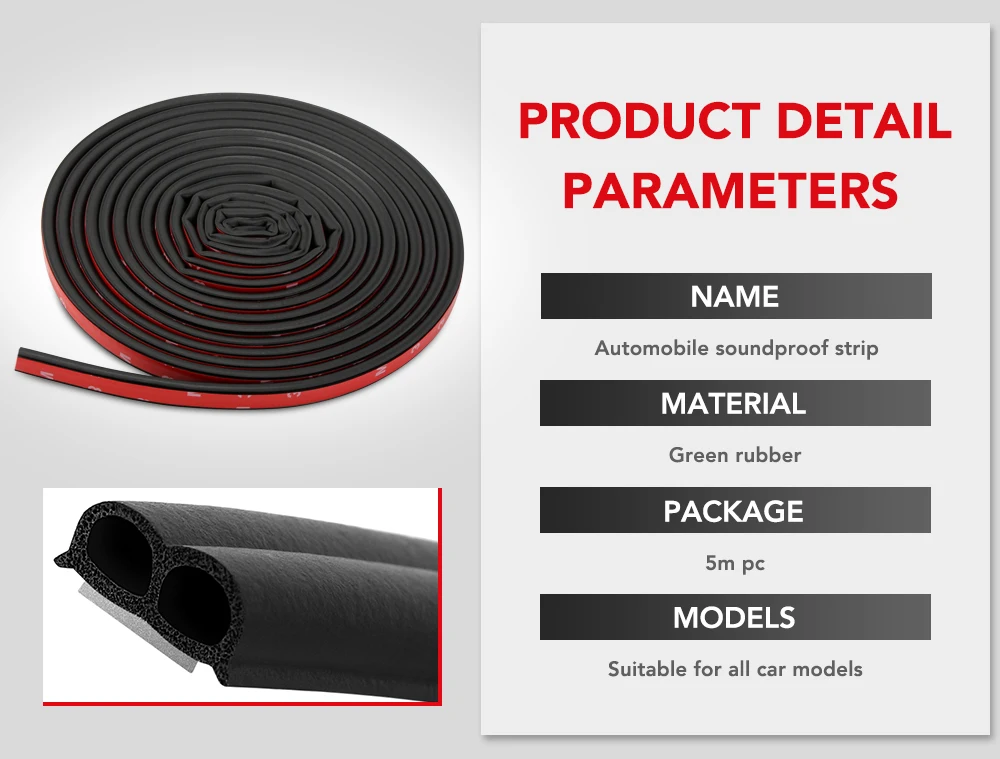 PRODUCT DETAIL PARAMETERS

NAME

Automobile soundproof strip

MATERIAL

Green rubber

PACKAGE

5m pc

MODELS

Suitable for all car models